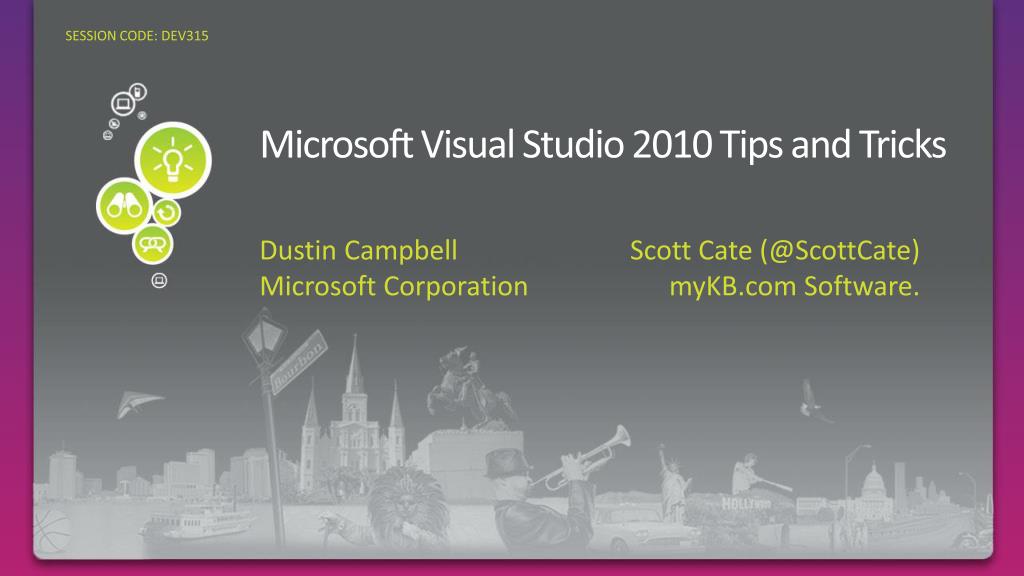 SESSION CODE: DEV315

Microsoft Visual Studio 2010 Tips and Tricks

Dustin Campbell
Microsoft Corporation

Scott Cate (@ScottCate)
myKB.com Software.

Bourbon

HOLLYWOOD